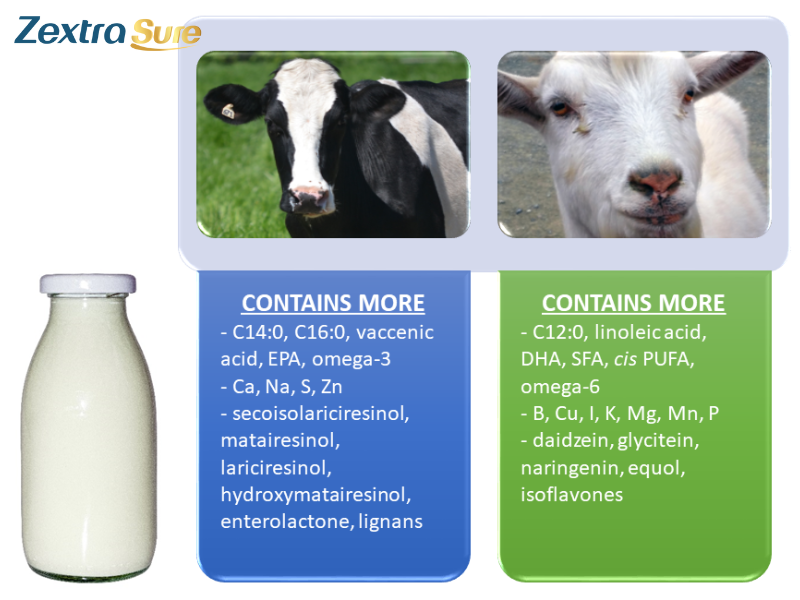 Zextra Sure

CONTAINS MORE
- C14:0, C16:0, vaccenic acid, EPA, omega-3
- Ca, Na, S, Zn
- secoisolariciresinol, matairesinol, lariciresinol, hydroxymatairesinol, enterolactone, lignans

CONTAINS MORE
- C12:0, linoleic acid, DHA, SFA, cis PUFA, omega-6
- B, Cu, I, K, Mg, Mn, P
- daidzein, glycitein, naringenin, equol, isoflavones